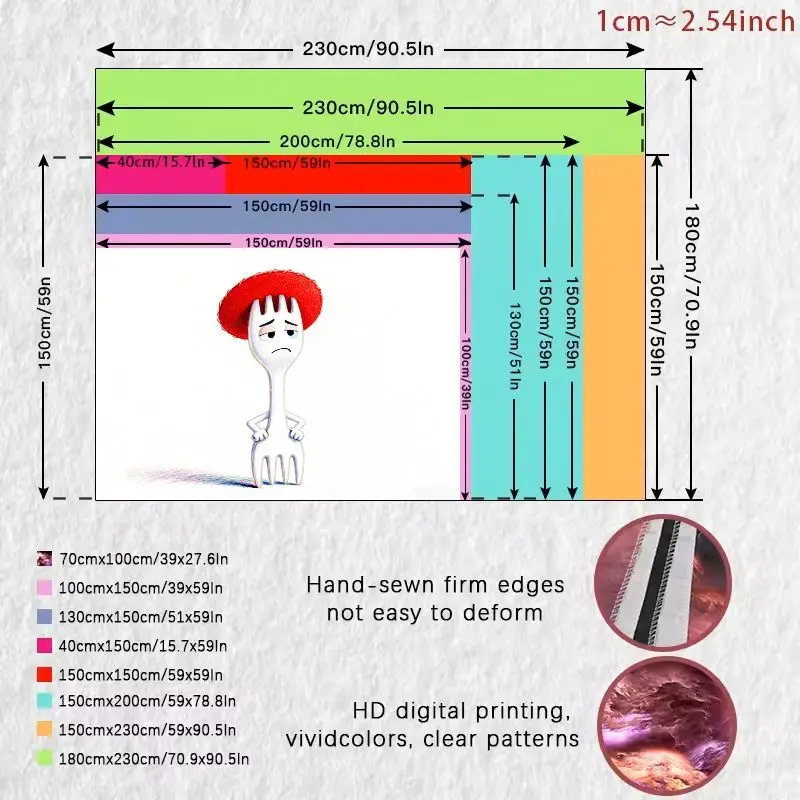 1cm≈2.54inch

230cm/90.5In

230cm/90.5In

200cm/78.8In

40cm/15.7In

150cm/59In

150cm/59In

150cm/59In

150cm/59n

100cm/39In

130cm/51In

150cm/59n

150cm/59n

150cm/59In

180cm/70.9In

70cmx100cm/39x27.6In
100cmx150cm/39x59In
130cmx150cm/51x59In
40cmx150cm/15.7x59In
150cmx150cm/59x59In
150cmx200cm/59x78.8In
150cmx230cm/59x90.5In
180cmx230cm/70.9x90.5In

Hand-sewn firm edges not easy to deform

HD digital printing, vividcolors, clear patterns